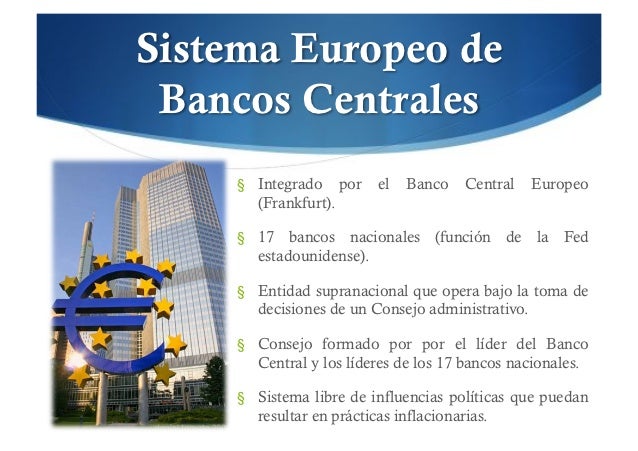 Sistema Europeo de Bancos Centrales

§ Integrado por el Banco Central Europeo (Frankfurt).

§ 17 bancos nacionales (función de la Fed estadounidense).

§ Entidad supranacional que opera bajo la toma de decisiones de un Consejo administrativo.

§ Consejo formado por por el líder del Banco Central y los líderes de los 17 bancos nacionales.

§ Sistema libre de influencias políticas que puedan resultar en prácticas inflacionarias.